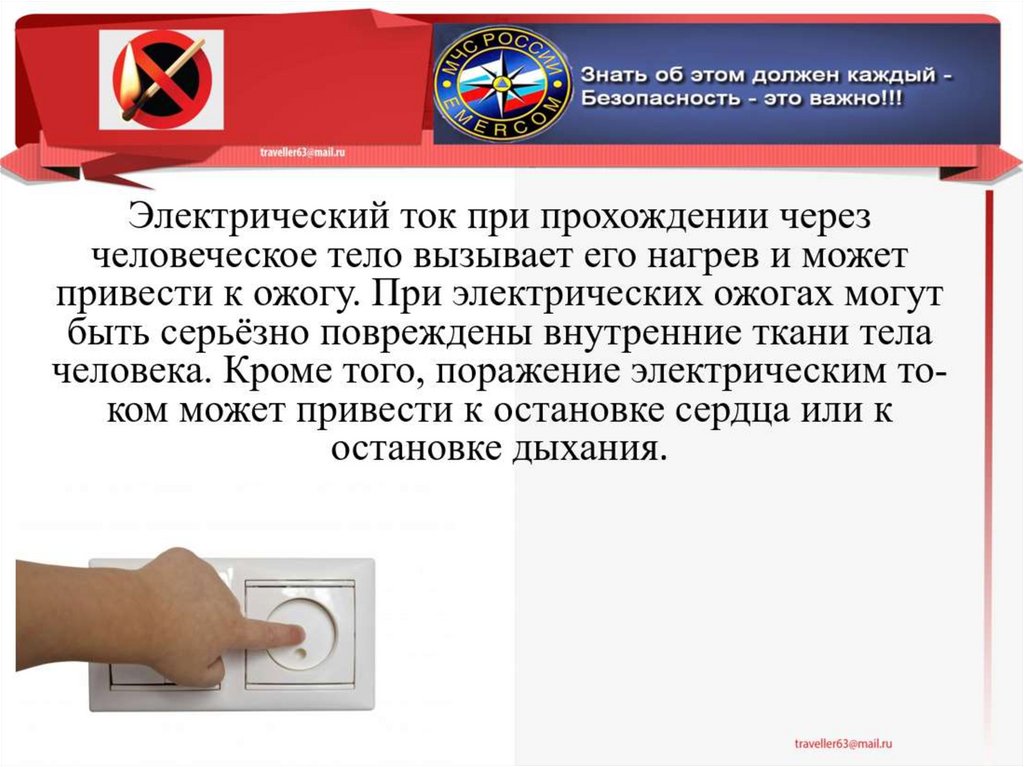 МЧС РОССИИ
EMERCOM

Знать об этом должен каждый - Безопасность - это важно!!!

traveller63@mail.ru

Электрический ток при прохождении через человеческое тело вызывает его нагрев и может привести к ожогу. При электрических ожогах могут быть серьёзно повреждены внутренние ткани тела человека. Кроме того, поражение электрическим током может привести к остановке сердца или к остановке дыхания.

traveller63@mail.ru